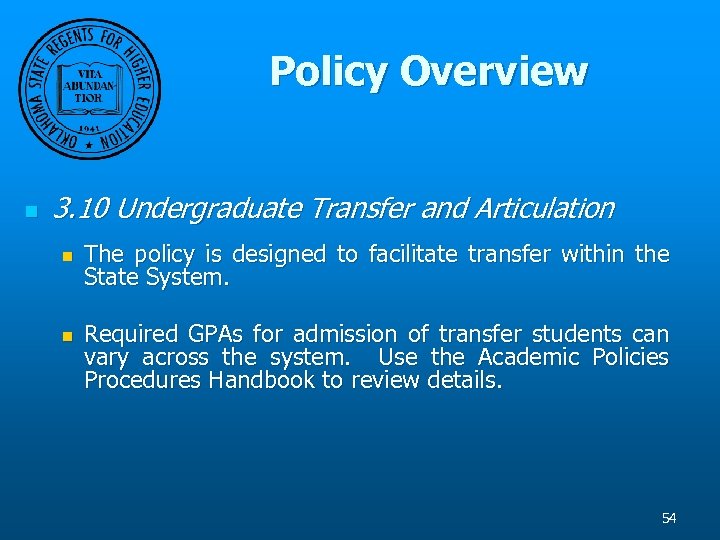 OKLAHOMA STATE REGENTS FOR HIGHER EDUCATION
VITA ABUNDANTIOR
1941

Policy Overview

3.10 Undergraduate Transfer and Articulation

The policy is designed to facilitate transfer within the State System.

Required GPAs for admission of transfer students can vary across the system. Use the Academic Policies Procedures Handbook to review details.

54